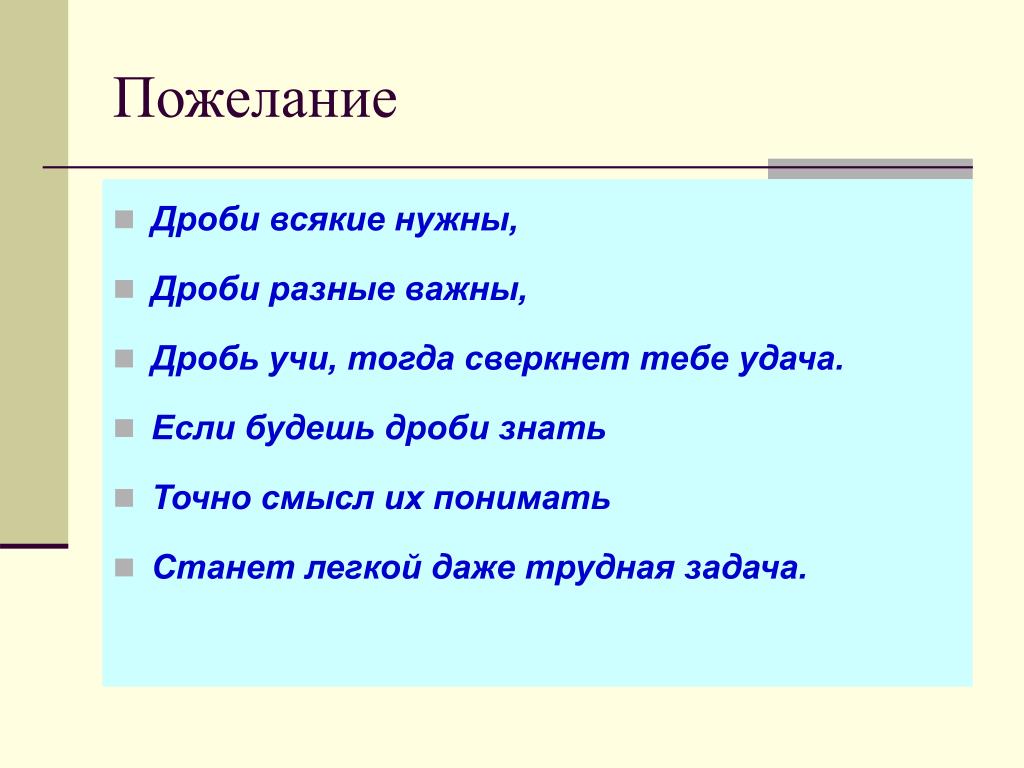 Пожелание

Дроби всякие нужны,

Дроби разные важны,

Дробь учи, тогда сверкнет тебе удача.

Если будешь дроби знать

Точно смысл их понимать

Станет легкой даже трудная задача.